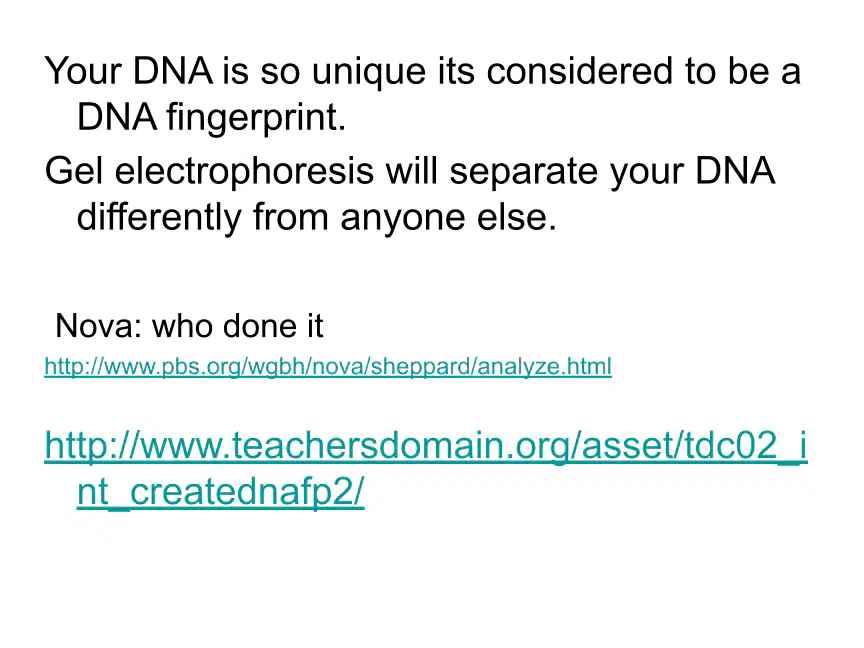 Your DNA is so unique its considered to be a DNA fingerprint.

Gel electrophoresis will separate your DNA differently from anyone else.

Nova: who done it

http://www.pbs.org/wgbh/nova/sheppard/analyze.html

http://www.teachersdomain.org/asset/tdc02_int_creatednafp2/